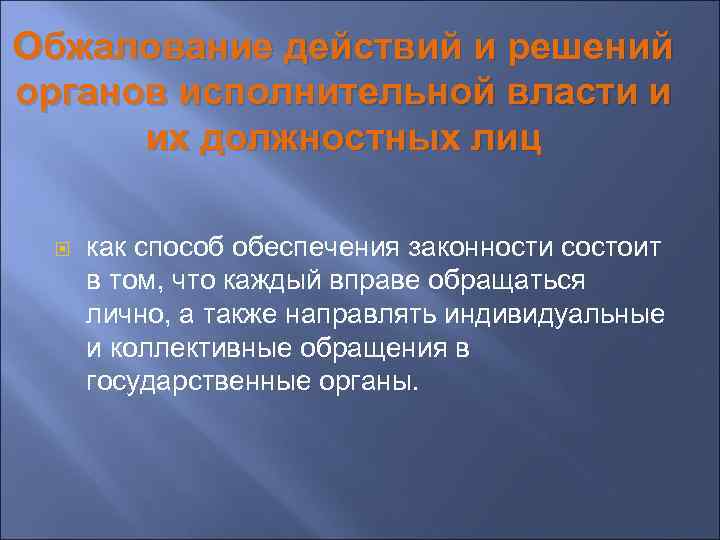 Обжалование действий и решений органов исполнительной власти и их должностных лиц

как способ обеспечения законности состоит в том, что каждый вправе обращаться лично, а также направлять индивидуальные и коллективные обращения в государственные органы.